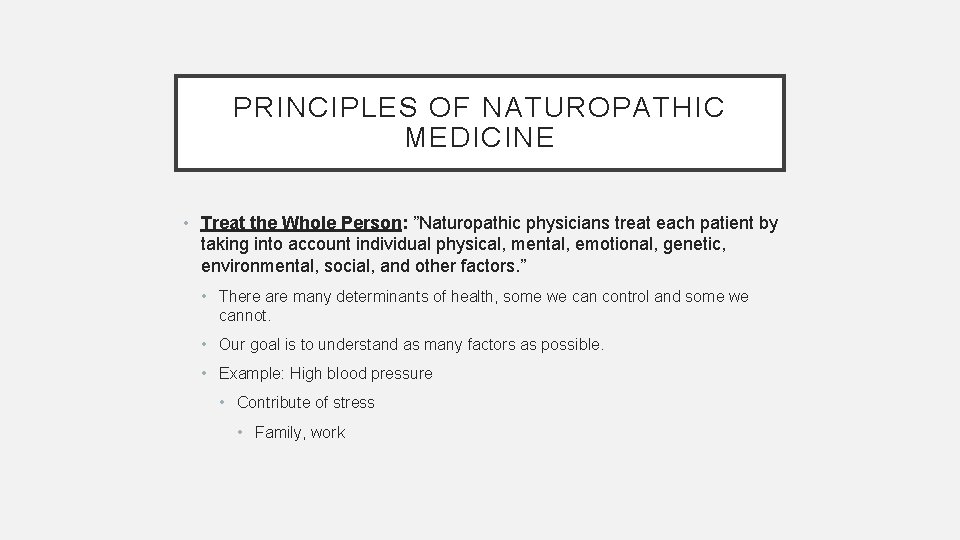 PRINCIPLES OF NATUROPATHIC MEDICINE

• Treat the Whole Person: ”Naturopathic physicians treat each patient by taking into account individual physical, mental, emotional, genetic, environmental, social, and other factors.”

• There are many determinants of health, some we can control and some we cannot.

• Our goal is to understand as many factors as possible.

• Example: High blood pressure

• Contribute of stress

• Family, work